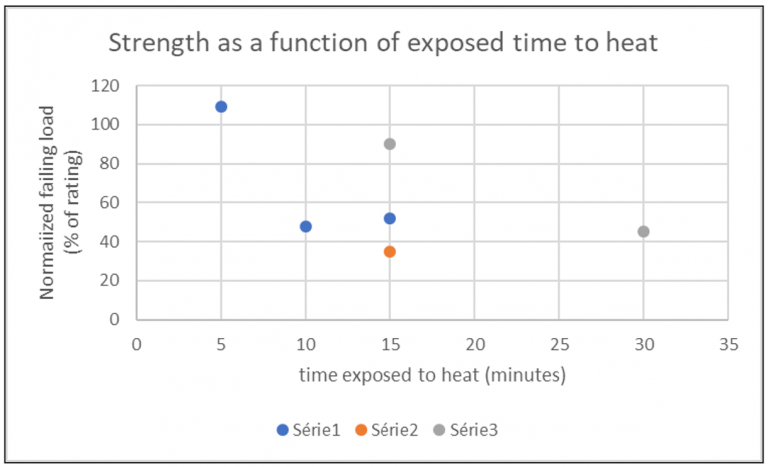 Strength as a function of exposed time to heat

Normaiized failing load (% of rating)

120
100
80
60
40
20
0

0 5 10 15 20 25 30 35

time exposed to heat (minutes)

Série1 Série2 Série3